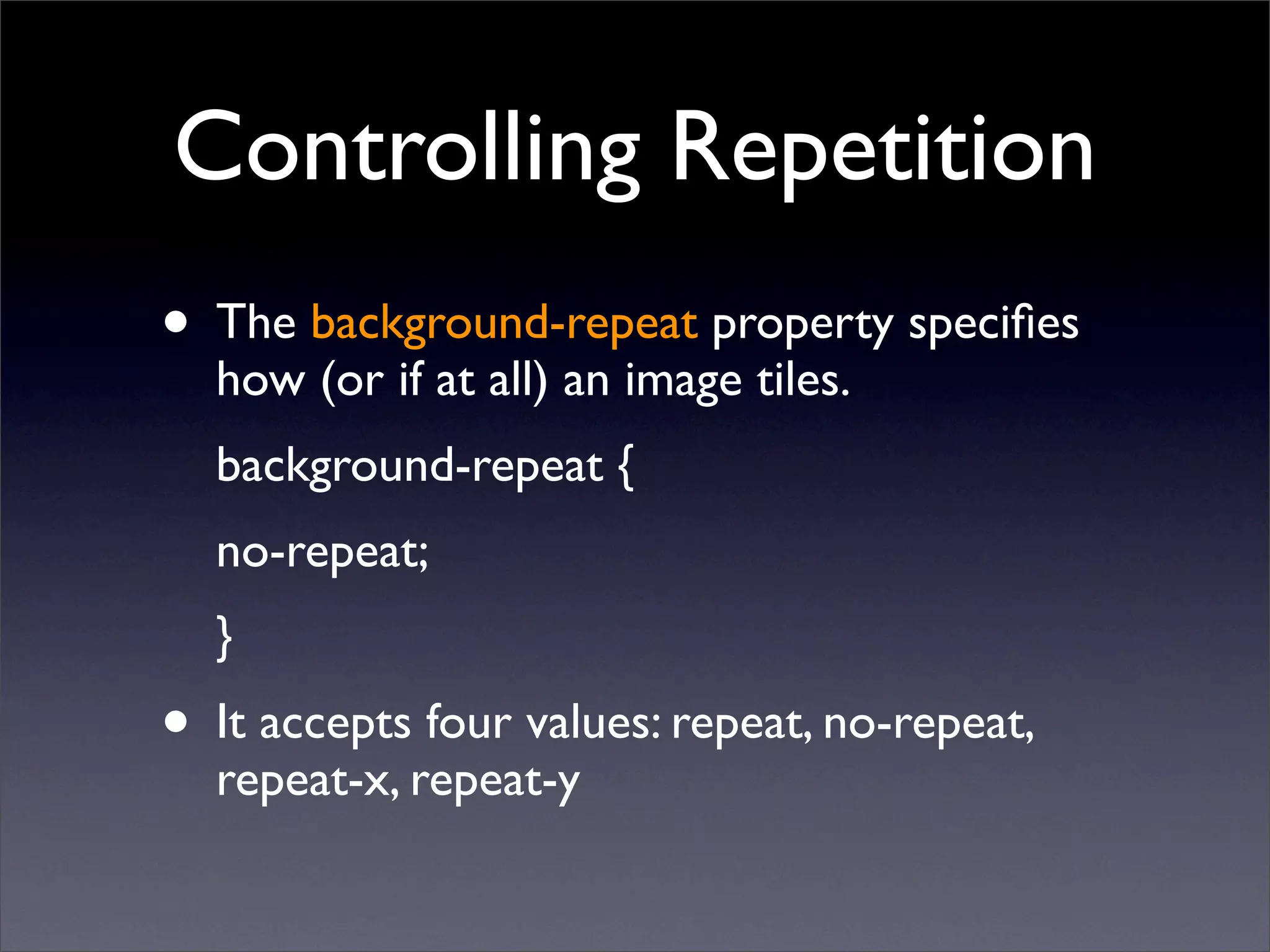 Controlling Repetition

• The background-repeat property specifies how (or if at all) an image tiles.

background-repeat {

no-repeat;

}

• It accepts four values: repeat, no-repeat, repeat-x, repeat-y